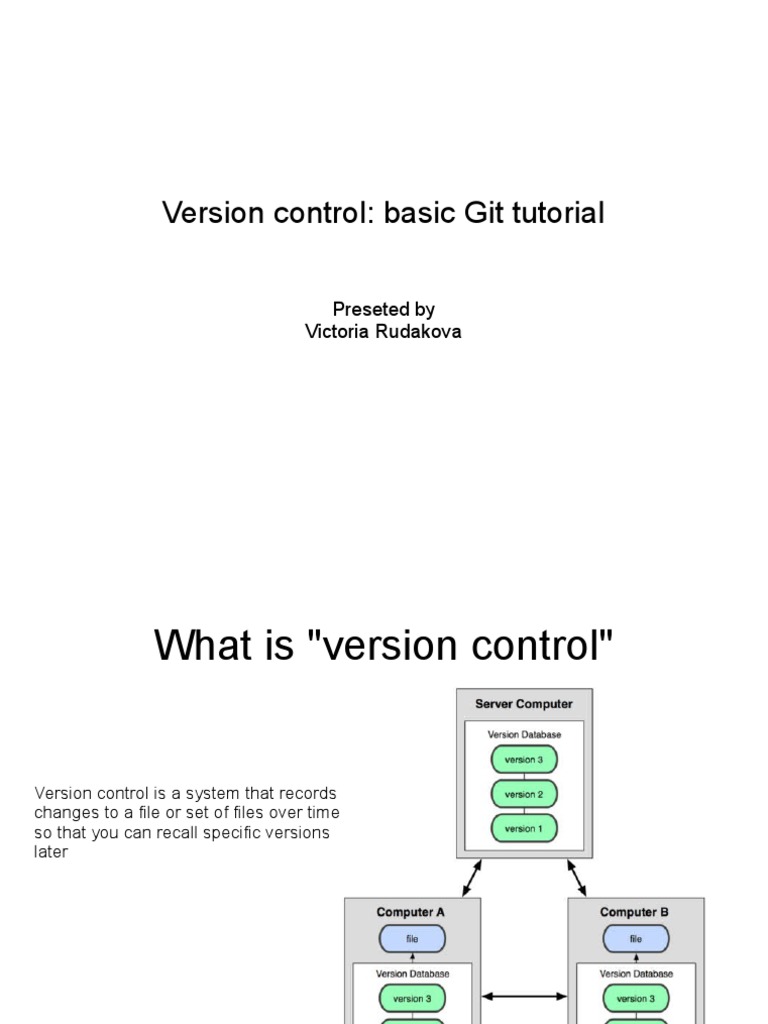 Version control: basic Git tutorial

Preseted by
Victoria Rudakova

What is "version control"

Version control is a system that records changes to a file or set of files over time so that you can recall specific versions later

Server Computer
Version Database
version 3
version 2
version 1

Computer A
file
Version Database
version 3

Computer B
file
Version Database
version 3